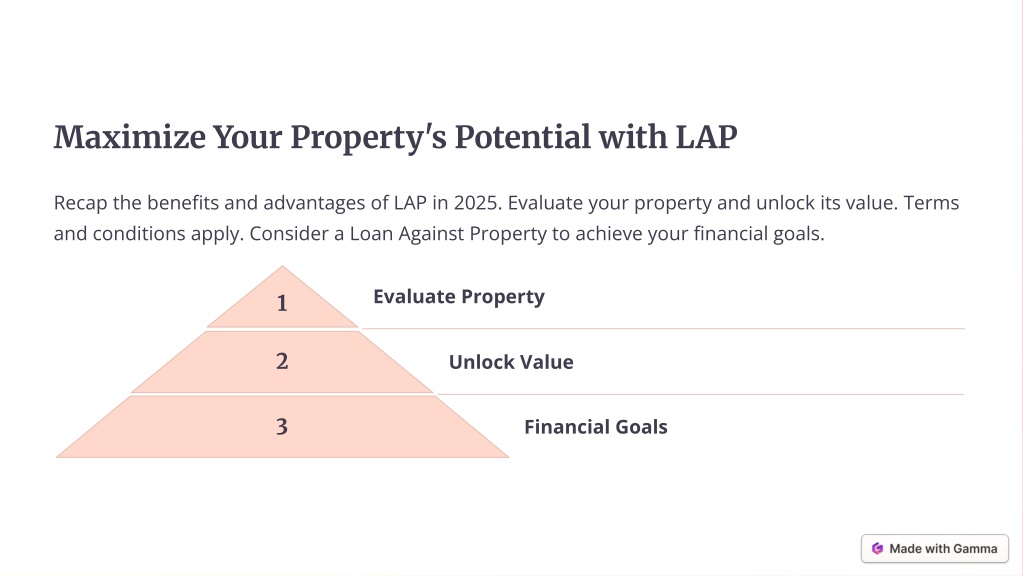 Maximize Your Property's Potential with LAP

Recap the benefits and advantages of LAP in 2025. Evaluate your property and unlock its value. Terms and conditions apply. Consider a Loan Against Property to achieve your financial goals.

1

Evaluate Property

2

Unlock Value

3

Financial Goals

Made with Gamma